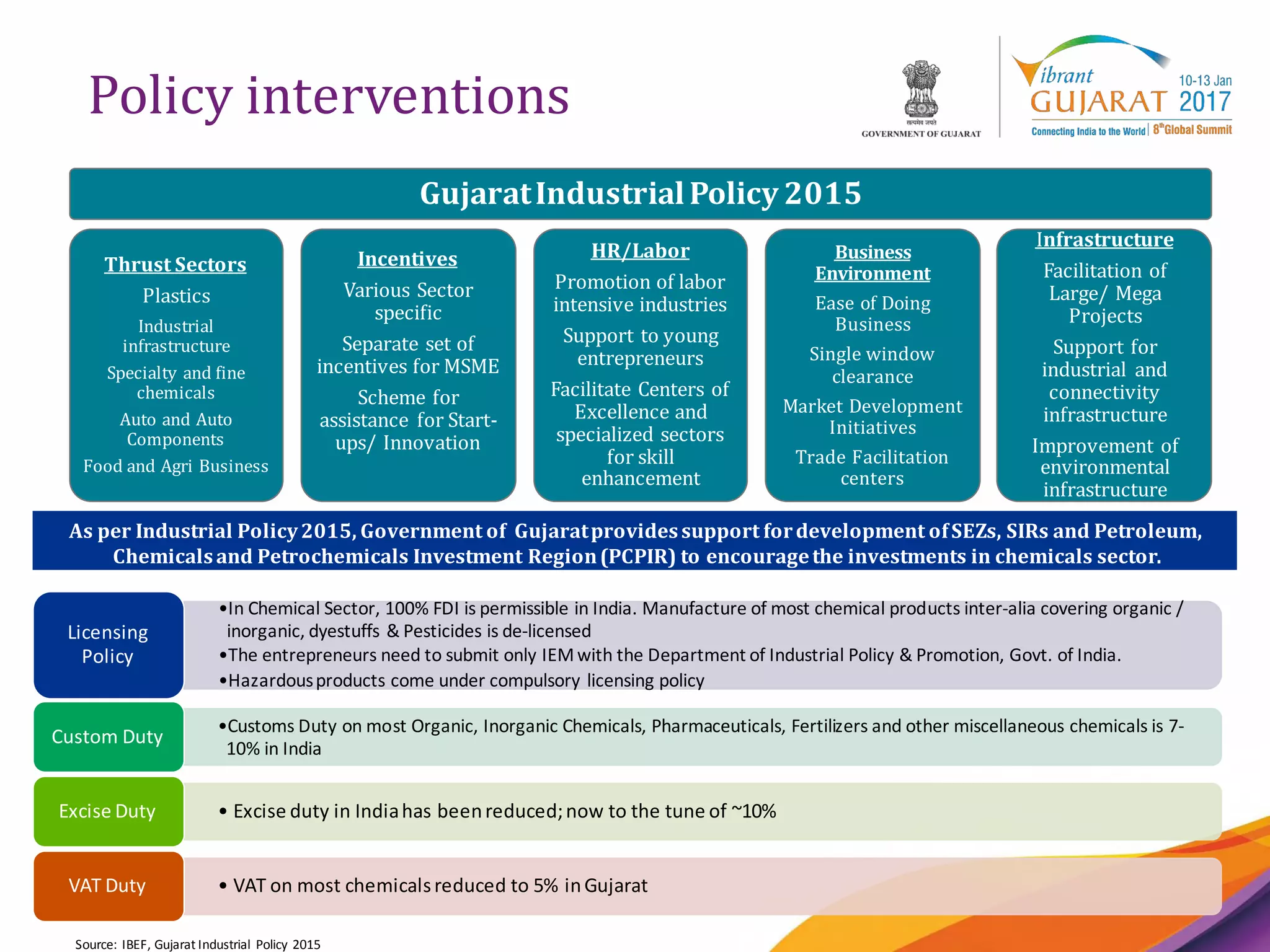 Policy interventions

सत्यमेव जयते
GOVERNMENT OF GUJARAT

Vibrant GUJARAT 10-13 Jan 2017
Connecting India to the World | 8th Global Summit

Gujarat Industrial Policy 2015

Thrust Sectors
Plastics
Industrial infrastructure
Specialty and fine chemicals
Auto and Auto Components
Food and Agri Business

Incentives
Various Sector specific
Separate set of incentives for MSME
Scheme for assistance for Start-ups/ Innovation

HR/Labor
Promotion of labor intensive industries
Support to young entrepreneurs
Facilitate Centers of Excellence and specialized sectors for skill enhancement

Business Environment
Ease of Doing Business
Single window clearance
Market Development Initiatives
Trade Facilitation centers

Infrastructure
Facilitation of Large/ Mega Projects
Support for industrial and connectivity infrastructure
Improvement of environmental infrastructure

As per Industrial Policy 2015, Government of Gujarat provides support for development of SEZs, SIRs and Petroleum, Chemicals and Petrochemicals Investment Region (PCPIR) to encourage the investments in chemicals sector.

Licensing Policy
•In Chemical Sector, 100% FDI is permissible in India. Manufacture of most chemical products inter-alia covering organic / inorganic, dyestuffs & Pesticides is de-licensed
•The entrepreneurs need to submit only IEM with the Department of Industrial Policy & Promotion, Govt. of India.
•Hazardous products come under compulsory licensing policy

Custom Duty
•Customs Duty on most Organic, Inorganic Chemicals, Pharmaceuticals, Fertilizers and other miscellaneous chemicals is 7-10% in India

Excise Duty
• Excise duty in India has been reduced; now to the tune of ~10%

VAT Duty
• VAT on most chemicals reduced to 5% in Gujarat

Source: IBEF, Gujarat Industrial Policy 2015